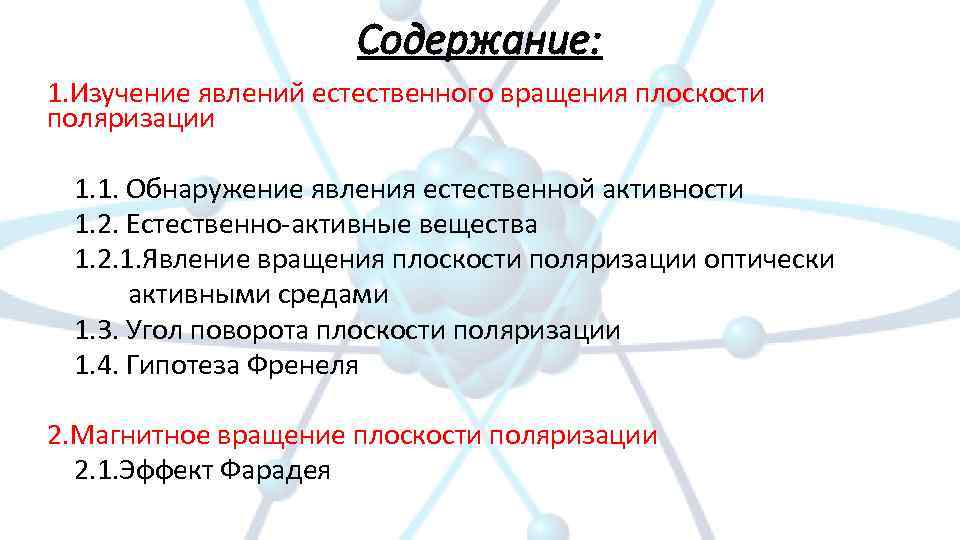 Содержание:

1.Изучение явлений естественного вращения плоскости поляризации

1.1. Обнаружение явления естественной активности
1.2. Естественно-активные вещества
1.2.1.Явление вращения плоскости поляризации оптически активными средами
1.3. Угол поворота плоскости поляризации
1.4. Гипотеза Френеля

2.Магнитное вращение плоскости поляризации
2.1.Эффект Фарадея